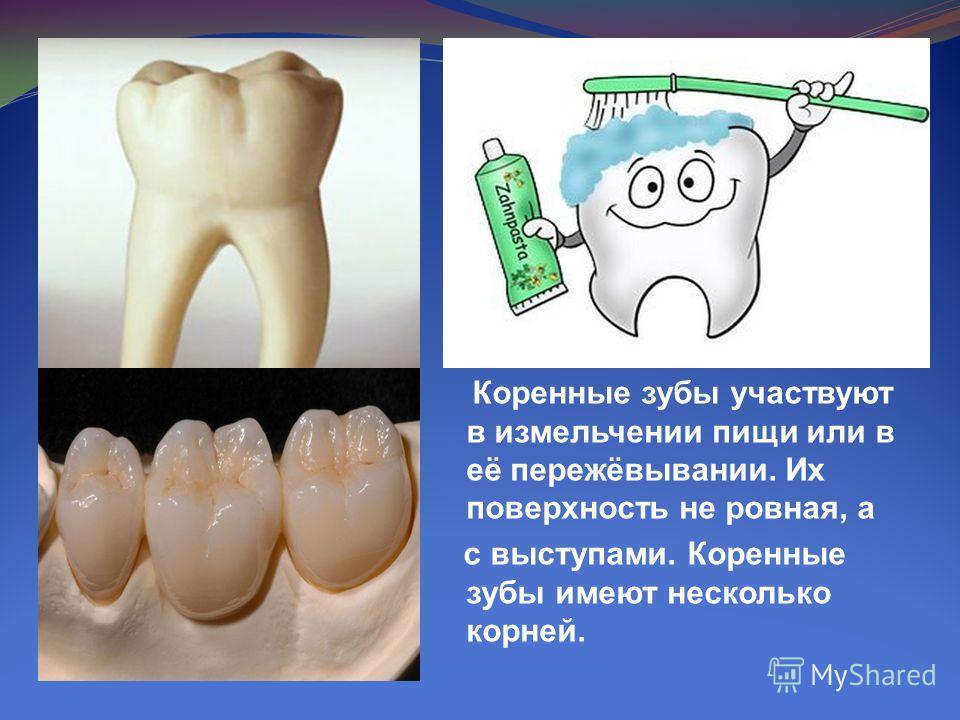 Zahnpasta

Коренные зубы участвуют в измельчении пищи или в её пережёвывании. Их поверхность не ровная, а с выступами. Коренные зубы имеют несколько корней.

MyShared